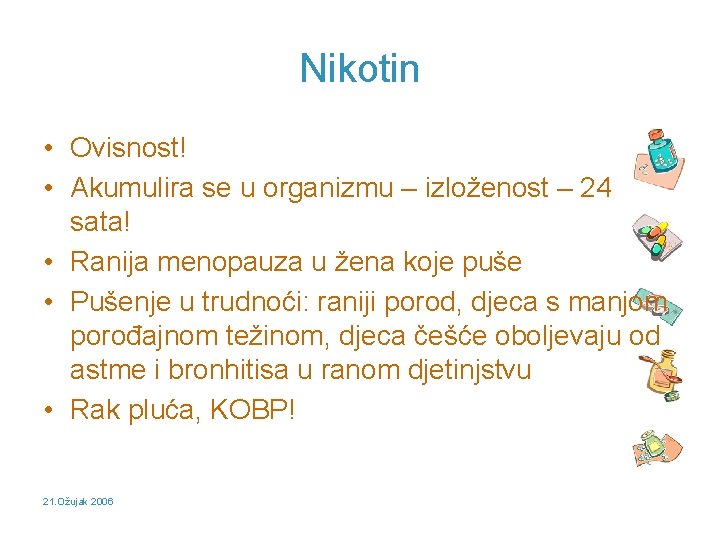 Nikotin

• Ovisnost!
• Akumulira se u organizmu – izloženost – 24 sata!
• Ranija menopauza u žena koje puše
• Pušenje u trudnoći: raniji porod, djeca s manjom porođajnom težinom, djeca češće oboljevaju od astme i bronhitisa u ranom djetinjstvu
• Rak pluća, KOBP!

21.Ožujak 2006